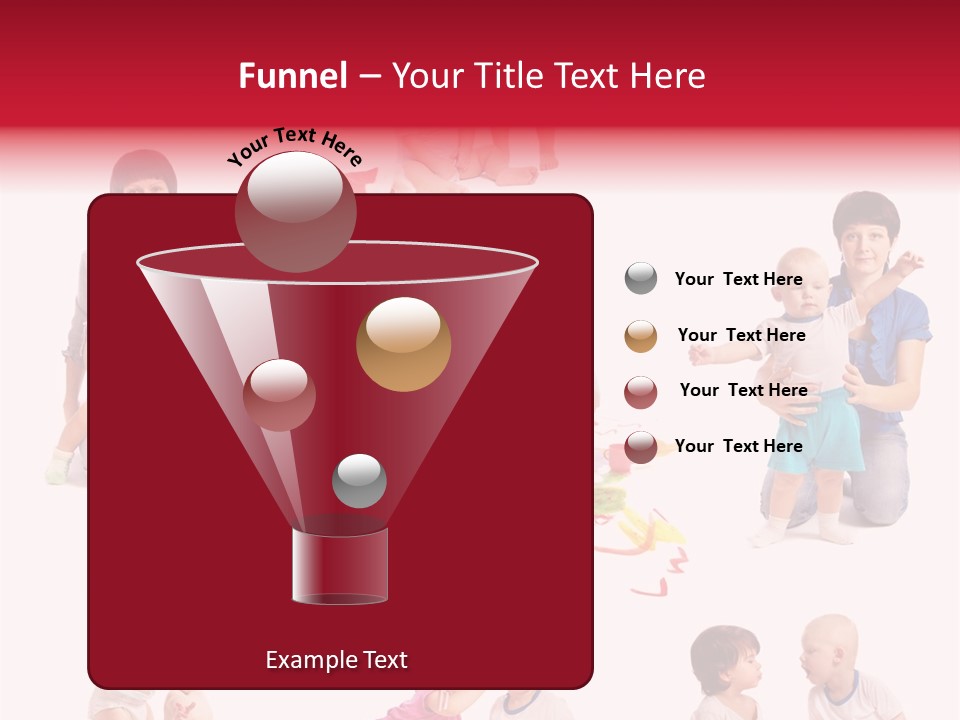 Funnel – Your Title Text Here

Your Text Here

Your Text Here

Your Text Here

Your Text Here

Your Text Here

Example Text